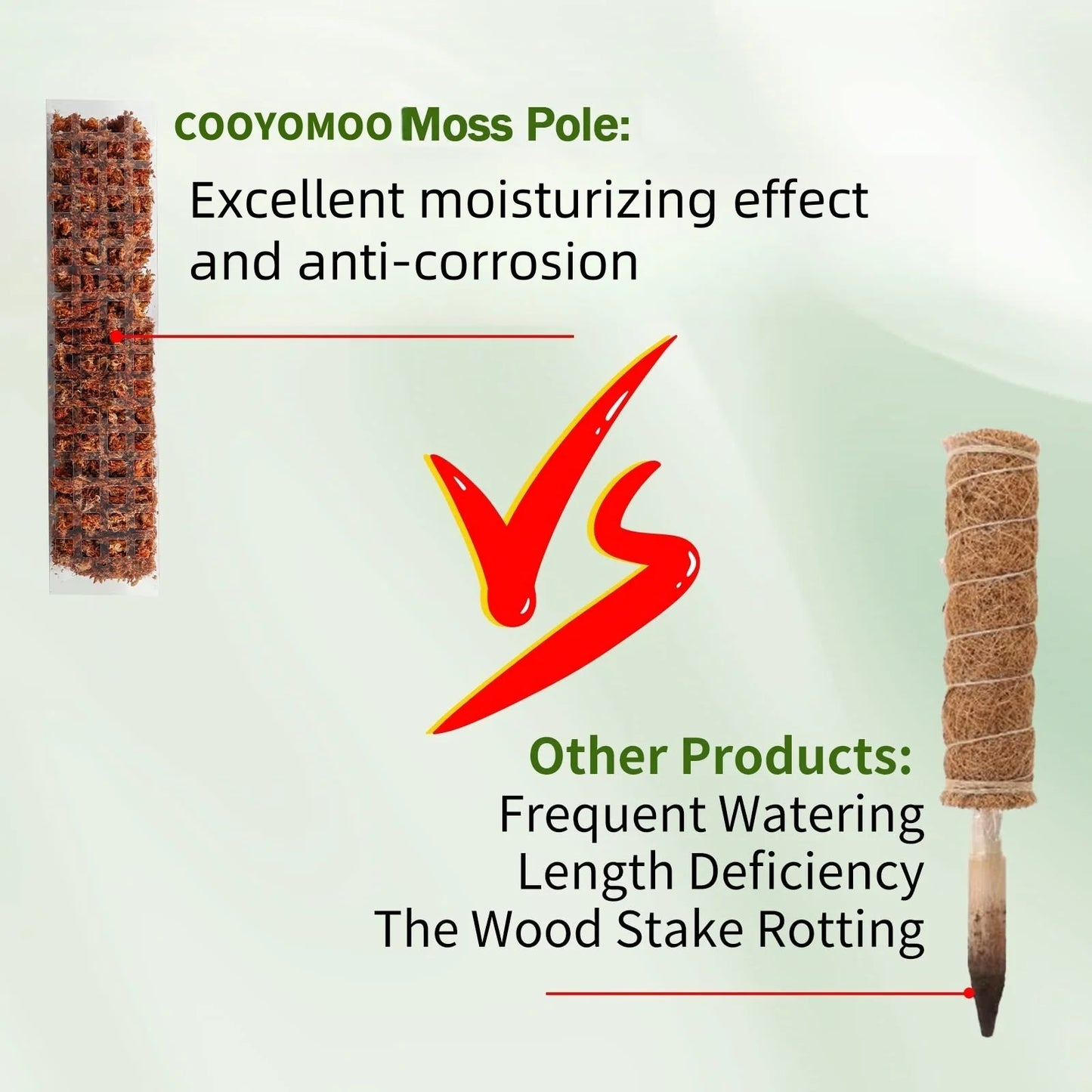 COOYOMOO Moss Pole:
Excellent moisturizing effect and anti-corrosion

VS

Other Products:
Frequent Watering
Length Deficiency
The Wood Stake Rotting